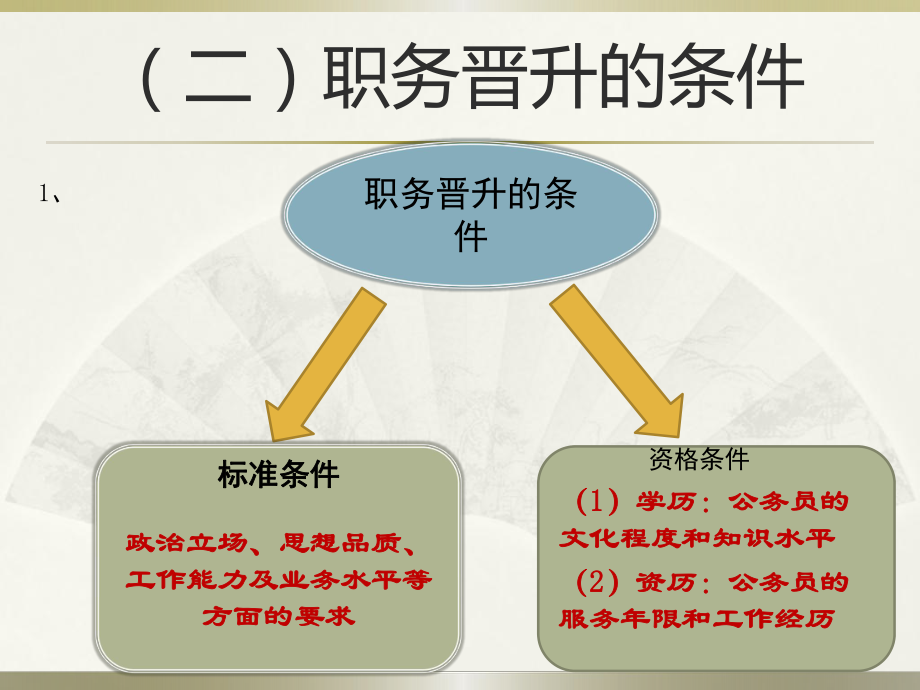 （二）职务晋升的条件

1、

职务晋升的条件

标准条件

政治立场、思想品质、工作能力及业务水平等方面的要求

资格条件

（1）学历：公务员的文化程度和知识水平

（2）资历：公务员的服务年限和工作经历